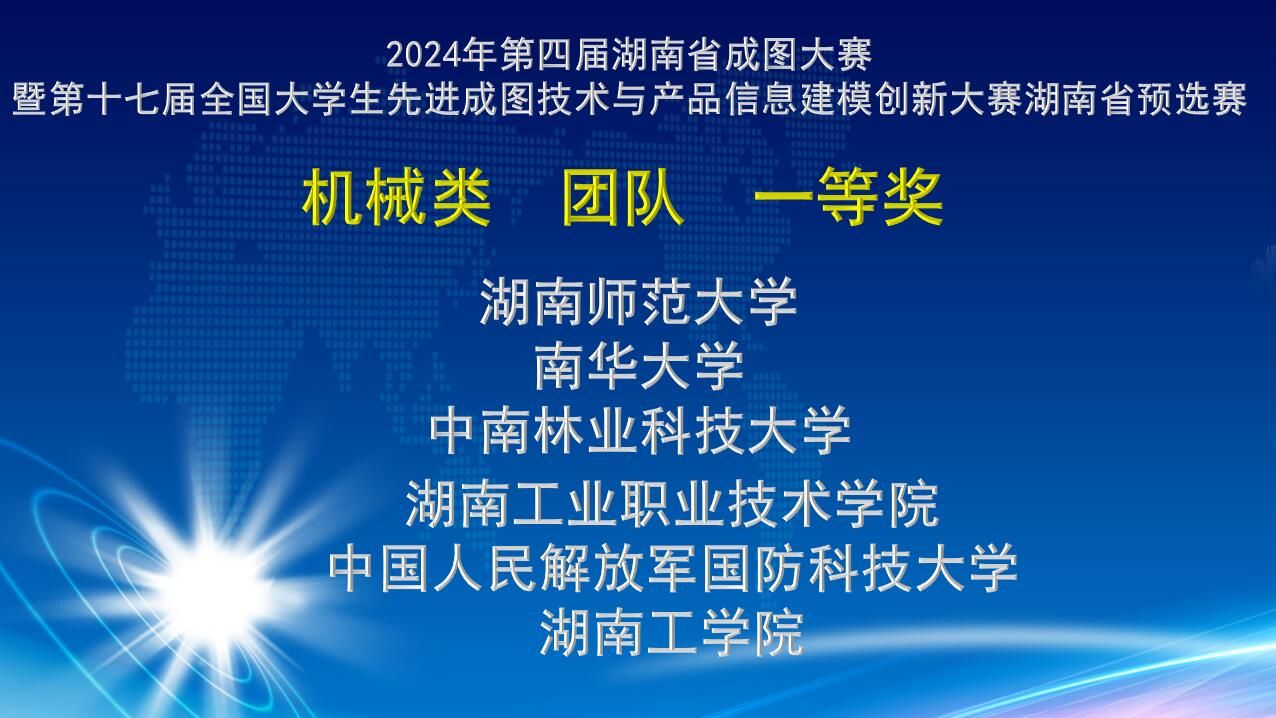 2024年第四届湖南省成图大赛
暨第十七届全国大学生先进成图技术与产品信息建模创新大赛湖南省预选赛

机械类　团队　一等奖

湖南师范大学
南华大学
中南林业科技大学
湖南工业职业技术学院
中国人民解放军国防科技大学
湖南工学院